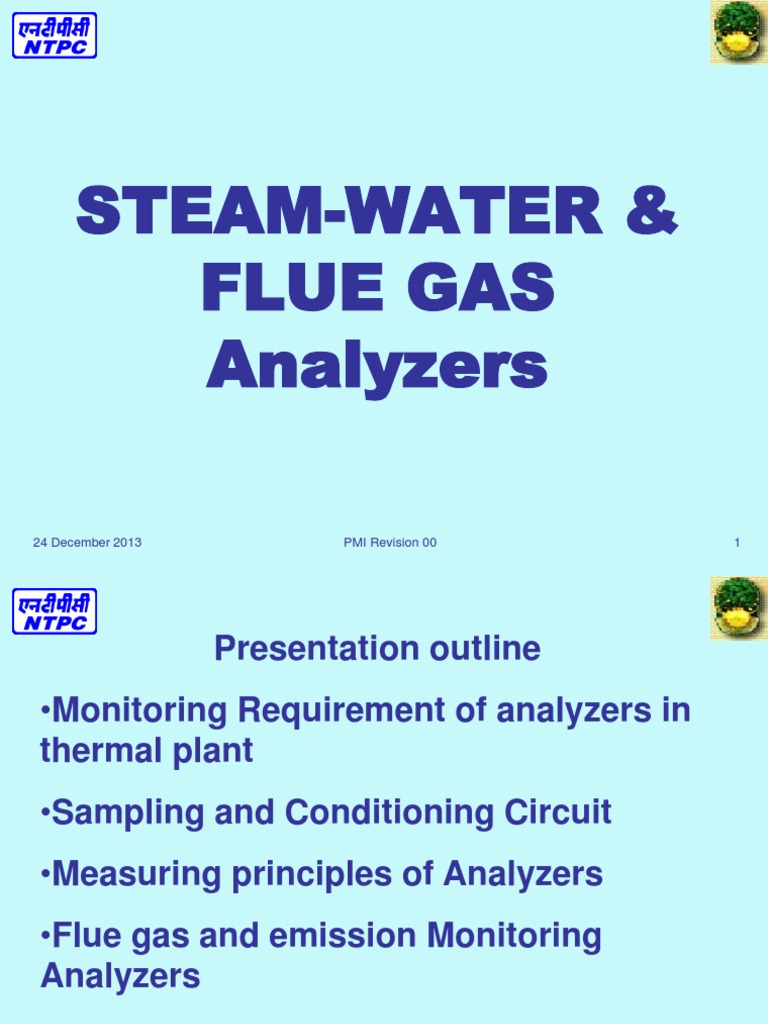 एनटीपीसी
NTPC

STEAM-WATER & FLUE GAS Analyzers

24 December 2013 PMI Revision 00 1

एनटीपीसी
NTPC

Presentation outline

•Monitoring Requirement of analyzers in thermal plant

•Sampling and Conditioning Circuit

•Measuring principles of Analyzers

•Flue gas and emission Monitoring Analyzers